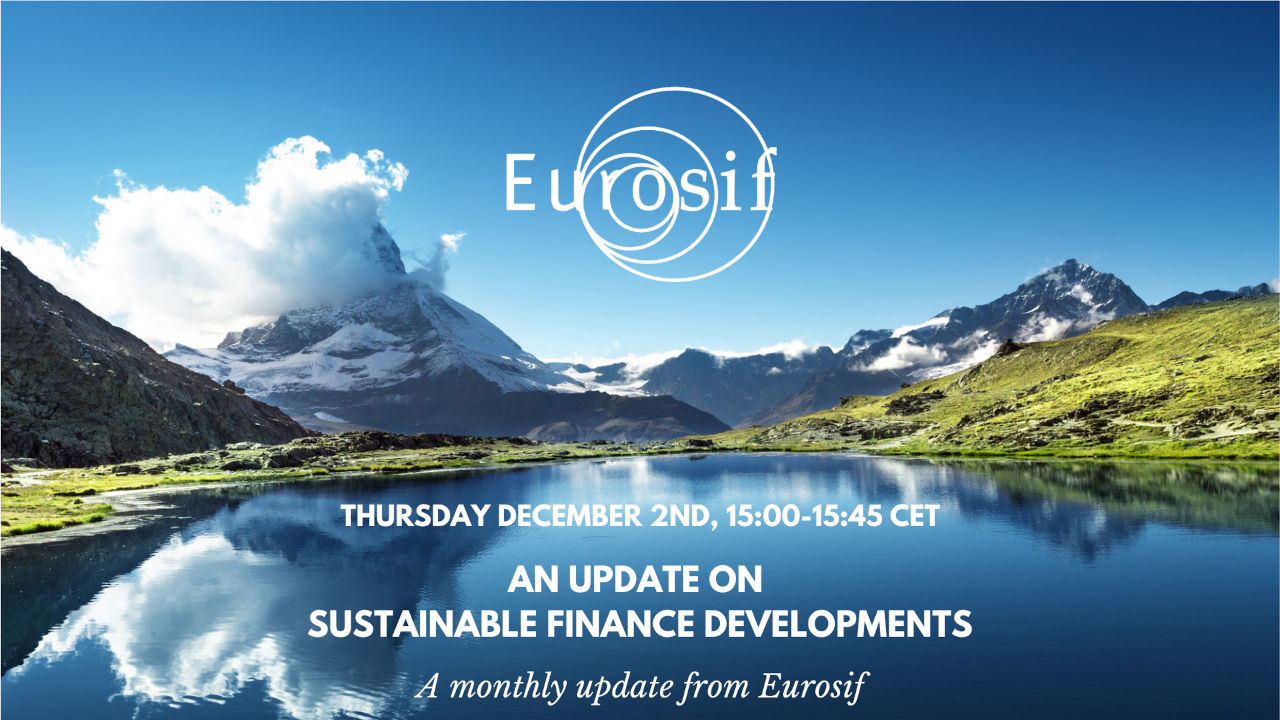 Eurosif

THURSDAY DECEMBER 2ND, 15:00-15:45 CET

AN UPDATE ON
SUSTAINABLE FINANCE DEVELOPMENTS

A monthly update from Eurosif